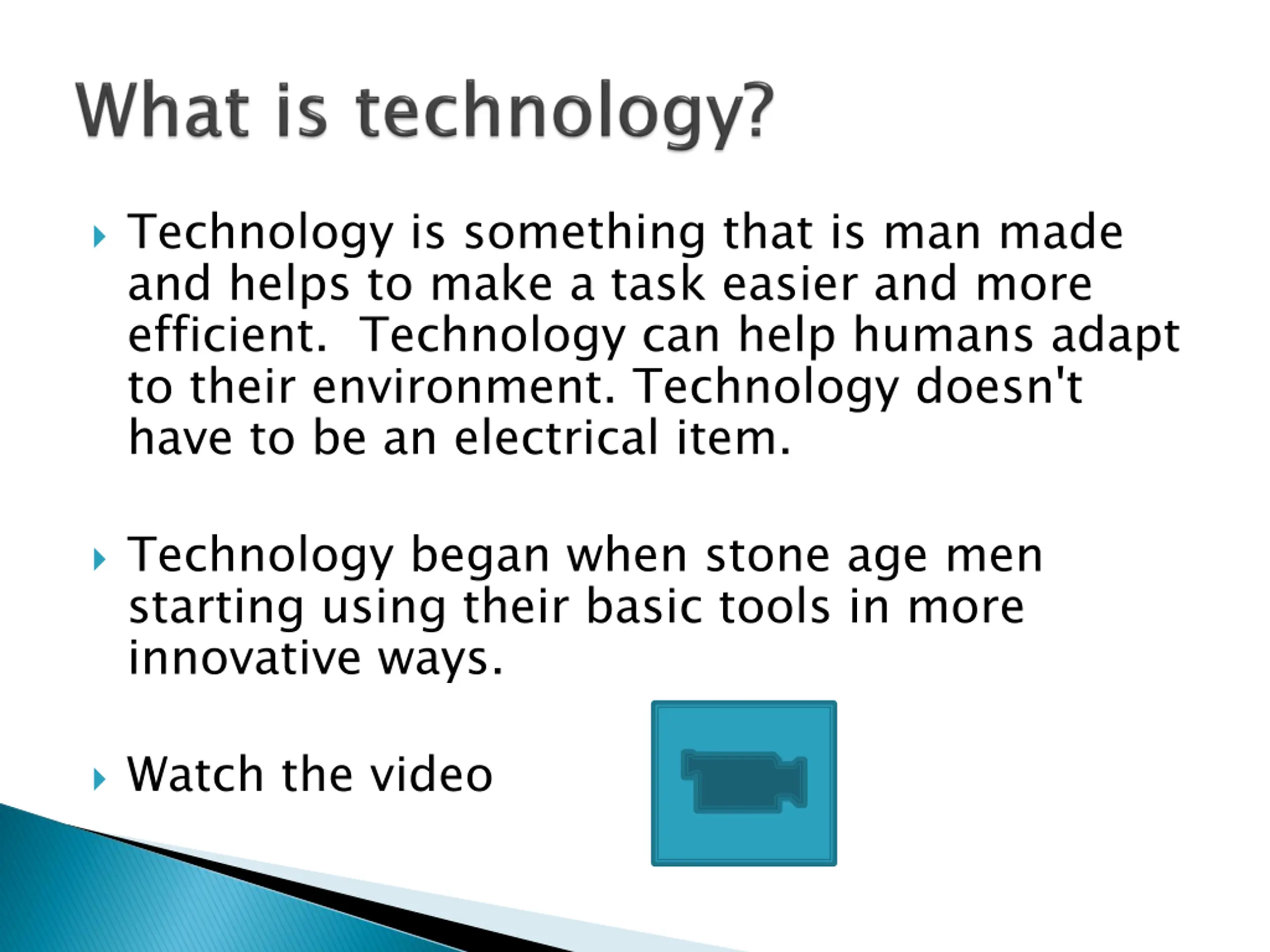 What is technology?

Technology is something that is man made and helps to make a task easier and more efficient.  Technology can help humans adapt to their environment. Technology doesn't have to be an electrical item.

Technology began when stone age men starting using their basic tools in more innovative ways.

Watch the video